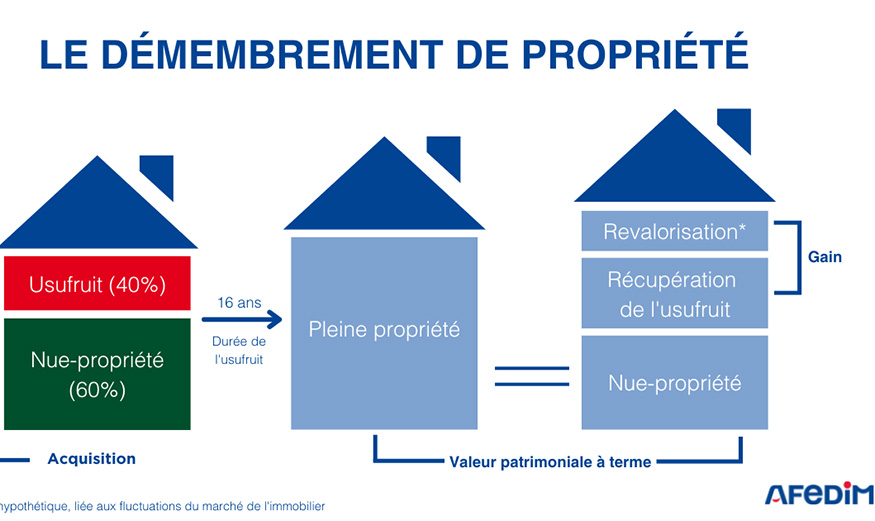 LE DÉMEMBREMENT DE PROPRIÉTÉ

Usufruit (40%)

Nue-propriété (60%)

Acquisition

16 ans

Durée de l'usufruit

Pleine propriété

Revalorisation*

Récupération de l'usufruit

Nue-propriété

Gain

Valeur patrimoniale à terme

hypothétique, liée aux fluctuations du marché de l'immobilier

AFEDIM